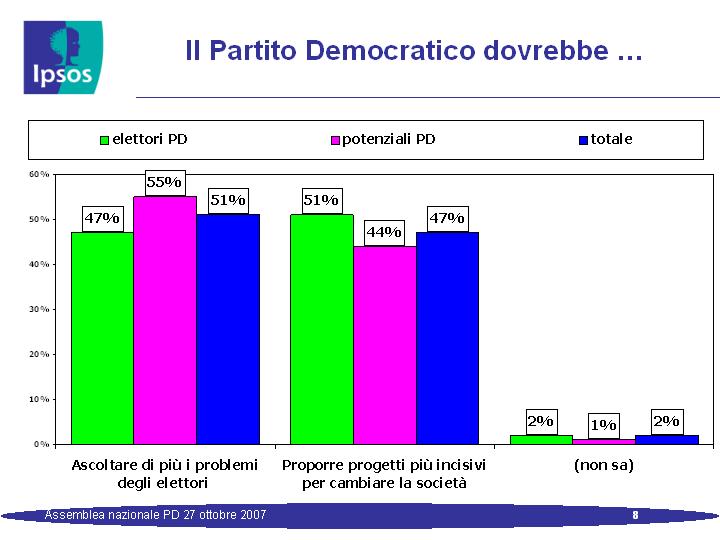 Ipsos

Il Partito Democratico dovrebbe …

elettori PD
potenziali PD
totale

60%
50%
40%
30%
20%
10%
0%

47%
55%
51%
51%
44%
47%
2%
1%
2%

Ascoltare di più i problemi degli elettori

Proporre progetti più incisivi per cambiare la società

(non sa)

Assemblea nazionale PD 27 ottobre 2007

8